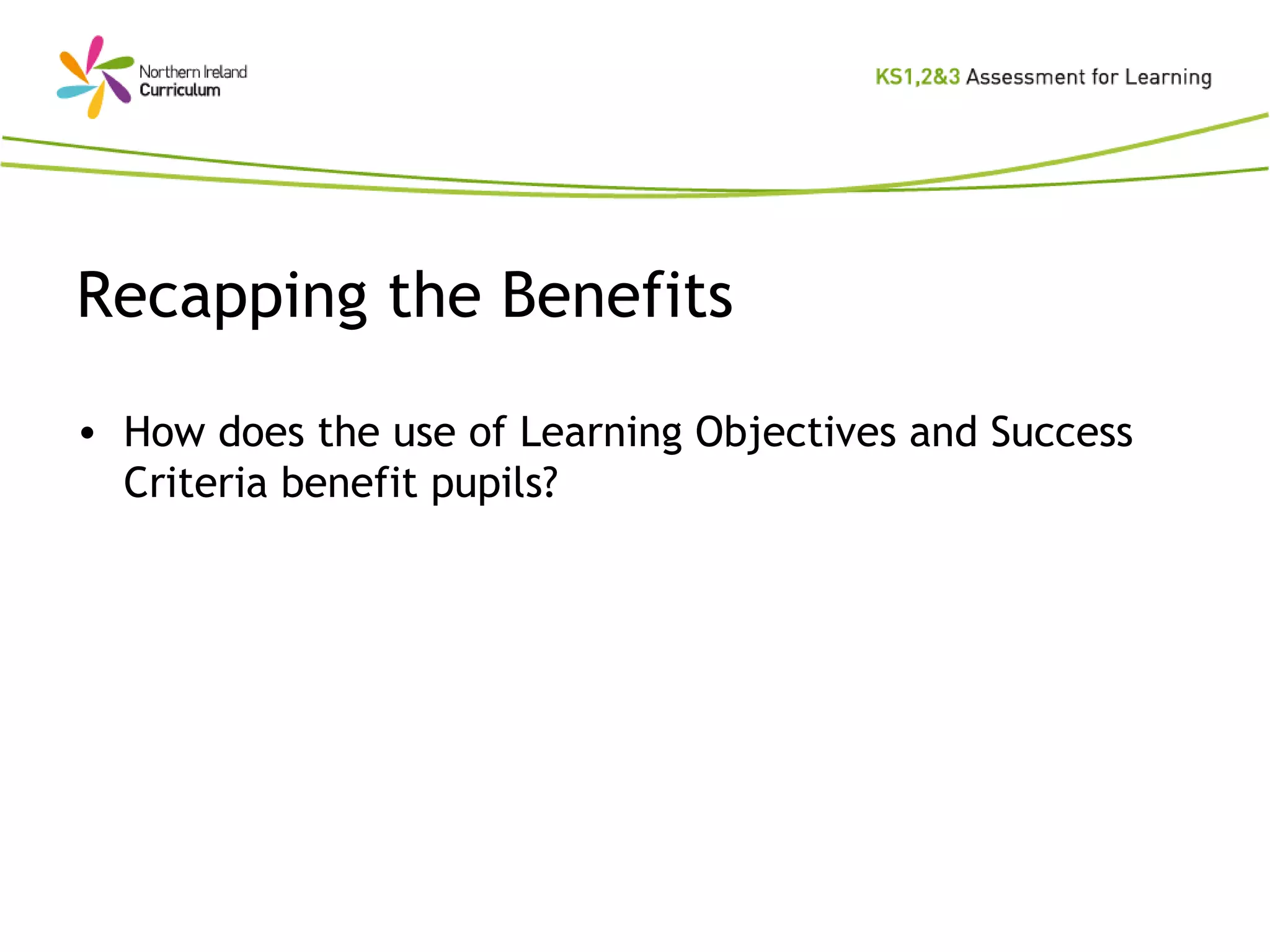 Northern Ireland Curriculum

KS1,2&3 Assessment for Learning

Recapping the Benefits

• How does the use of Learning Objectives and Success Criteria benefit pupils?